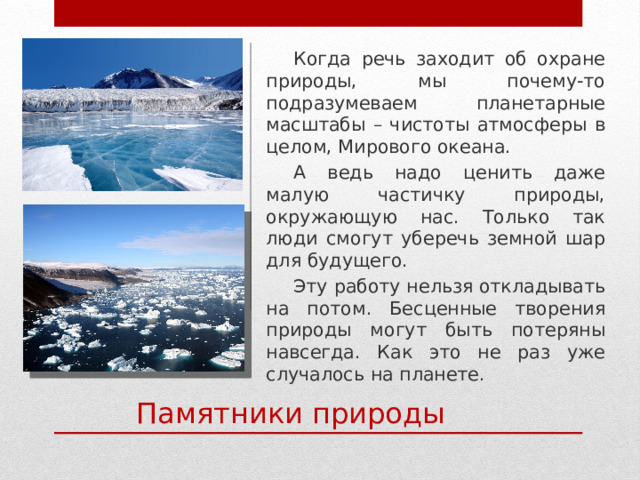 Когда речь заходит об охране природы, мы почему-то подразумеваем планетарные масштабы – чистоты атмосферы в целом, Мирового океана.

А ведь надо ценить даже малую частичку природы, окружающую нас. Только так люди смогут уберечь земной шар для будущего.

Эту работу нельзя откладывать на потом. Бесценные творения природы могут быть потеряны навсегда. Как это не раз уже случалось на планете.

Памятники природы